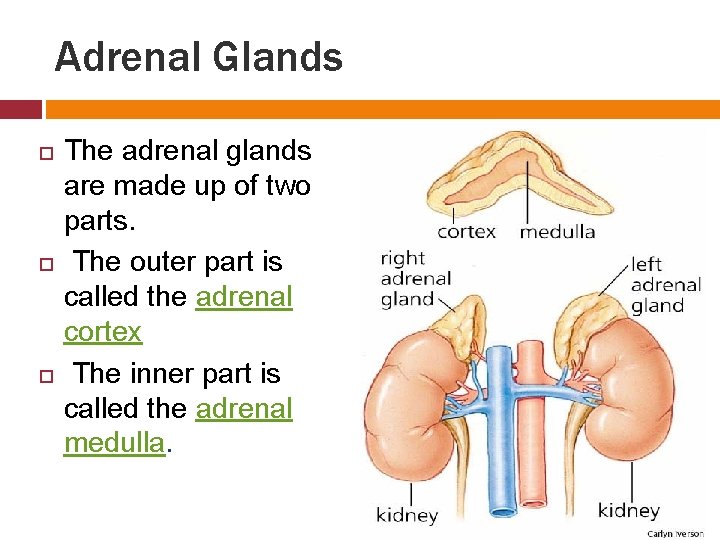 Adrenal Glands

The adrenal glands are made up of two parts.

The outer part is called the adrenal cortex

The inner part is called the adrenal medulla.

cortex
medulla
right adrenal gland
left adrenal gland
kidney
kidney
Carlyn Iverson